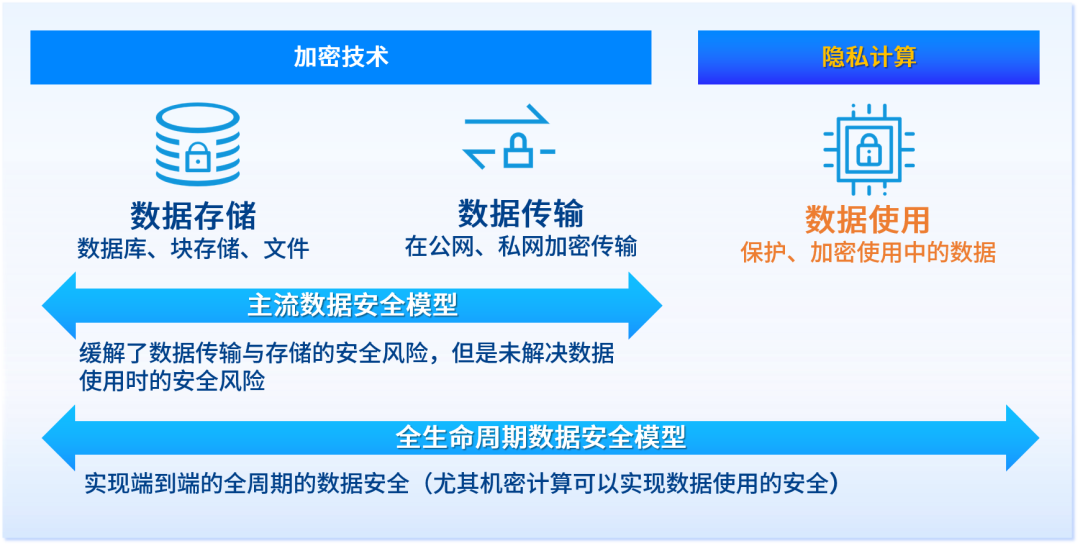 加密技术

隐私计算

数据存储
数据库、块存储、文件

数据传输
在公网、私网加密传输

数据使用
保护、加密使用中的数据

主流数据安全模型

缓解了数据传输与存储的安全风险，但是未解决数据使用时的安全风险

全生命周期数据安全模型

实现端到端的全周期的数据安全（尤其机密计算可以实现数据使用的安全）